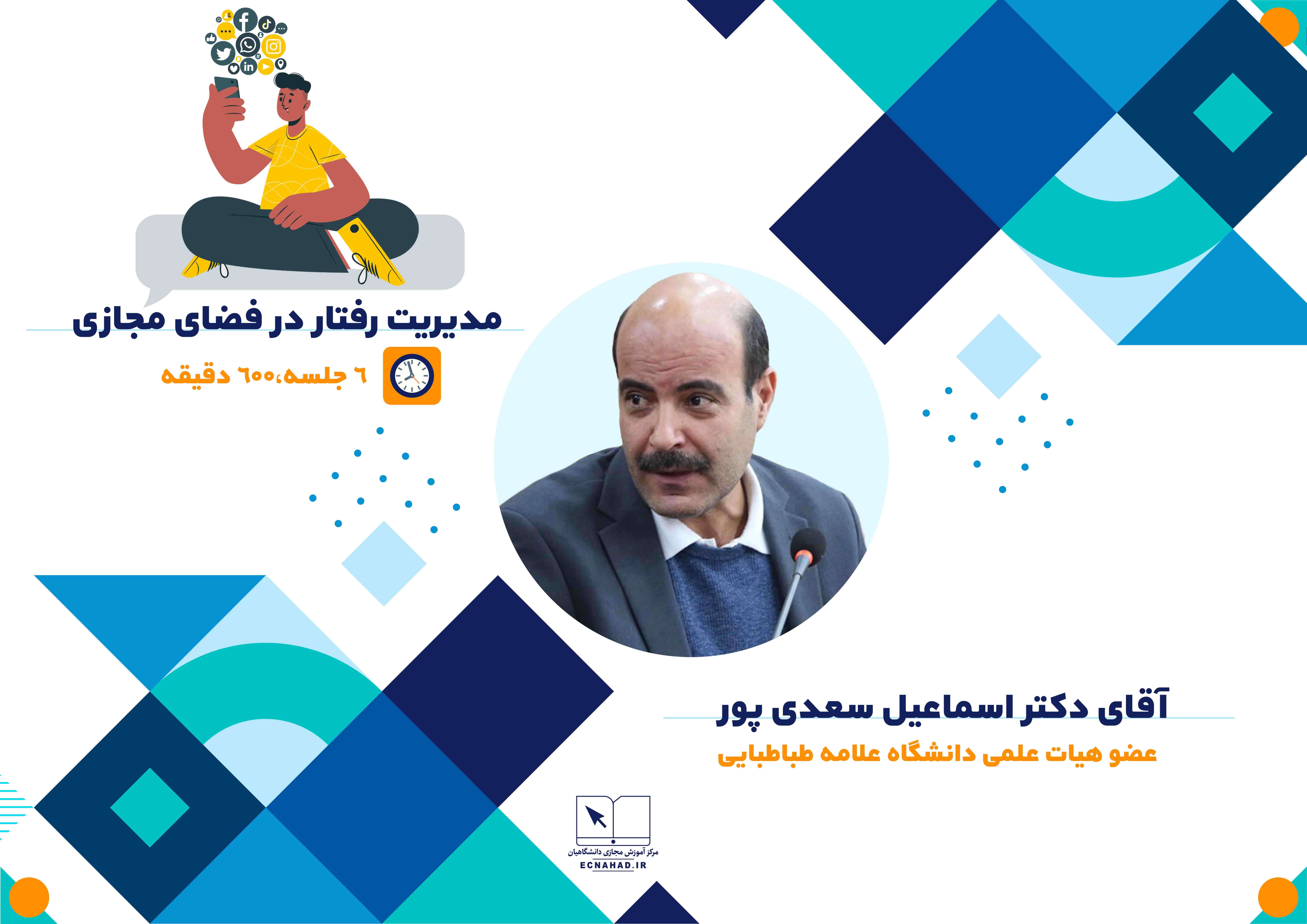 مدیریت رفتار در فضای مجازی

۶ جلسه،۶۰۰ دقیقه

آقای دکتر اسماعیل سعدی پور

عضو هیات علمی دانشگاه علامه طباطبایی

مرکز آموزش مجازی دانشگاهیان

ECNAHAD.IR